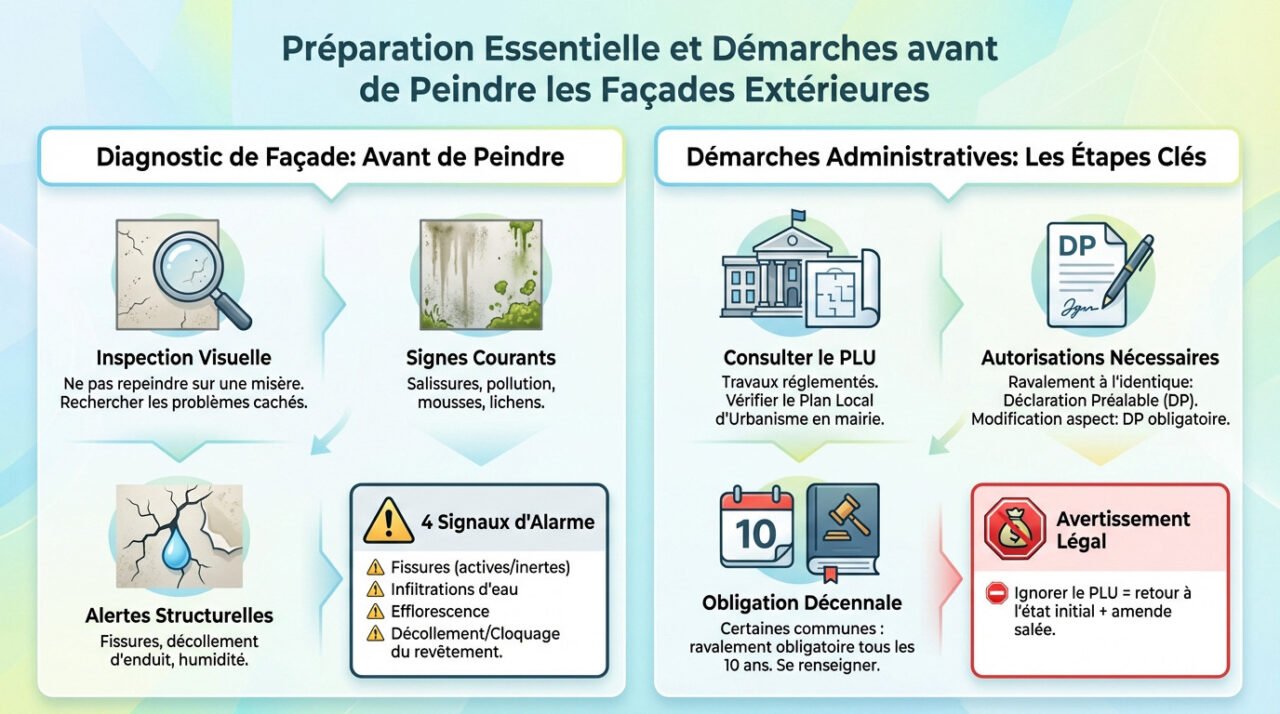 Préparation Essentielle et Démarches avant de Peindre les Façades Extérieures

Diagnostic de Façade: Avant de Peindre

Inspection Visuelle
Ne pas repeindre sur une misère. Rechercher les problèmes cachés.

Signes Courants
Salissures, pollution, mousses, lichens.

Alertes Structurelles
Fissures, décollement d'enduit, humidité.

4 Signaux d'Alarme
Fissures (actives/inertes)
Infiltrations d'eau
Efflorescence
Décollement/Cloquage du revêtement.

Démarches Administratives: Les Étapes Clés

Consulter le PLU
Travaux réglementés. Vérifier le Plan Local d'Urbanisme en mairie.

DP

Autorisations Nécessaires
Ravalement à l'identique: Déclaration Préalable (DP). Modification aspect: DP obligatoire.

10

Obligation Décennale
Certaines communes : ravalement obligatoire tous les 10 ans. Se renseigner.

Avertissement Légal
Ignorer le PLU = retour à l'état initial + amende salée.